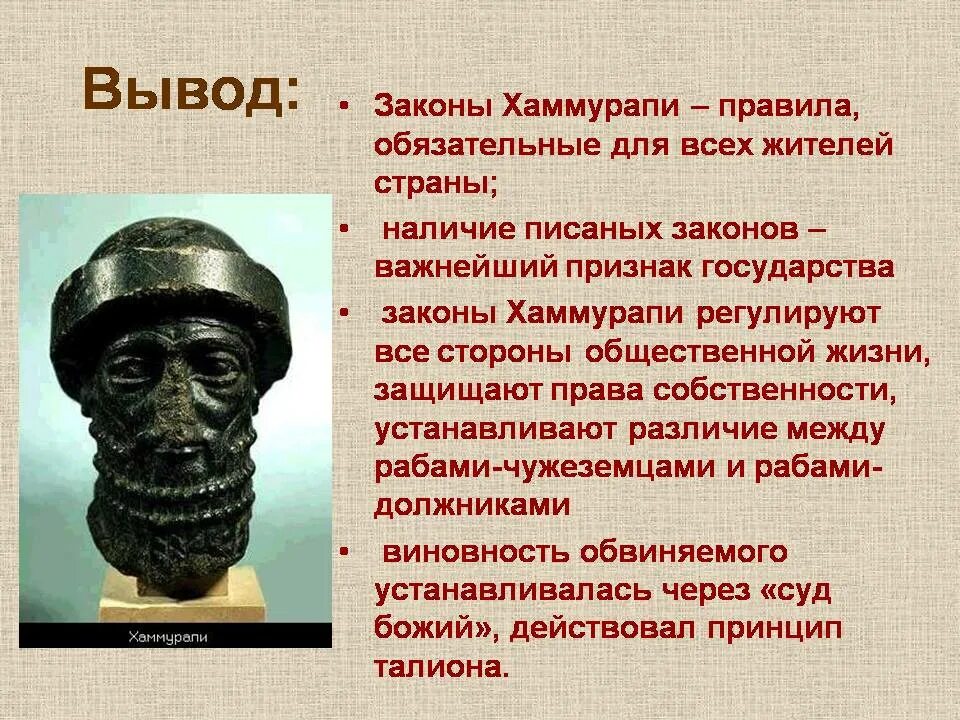 Вывод:

Хаммурапи

• Законы Хаммурапи – правила, обязательные для всех жителей страны;

• наличие писаных законов – важнейший признак государства

• законы Хаммурапи регулируют все стороны общественной жизни, защищают права собственности, устанавливают различие между рабами-чужеземцами и рабами-должниками

• виновность обвиняемого устанавливалась через «суд божий», действовал принцип талиона.